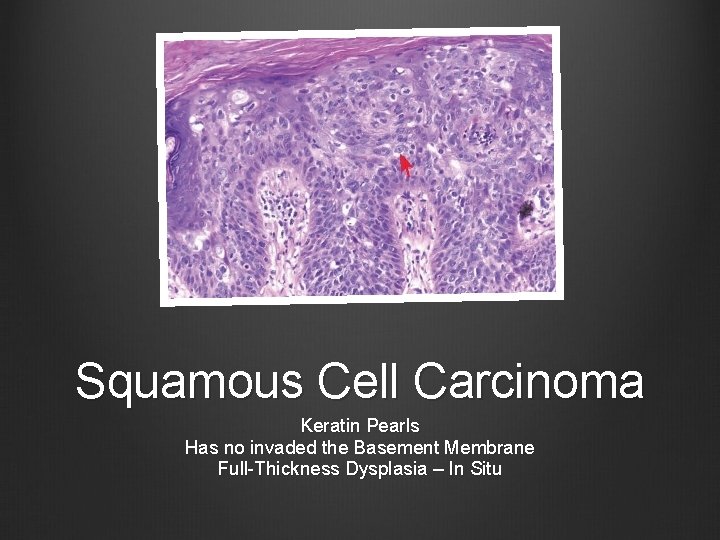 Squamous Cell Carcinoma

Keratin Pearls
Has no invaded the Basement Membrane
Full-Thickness Dysplasia – In Situ